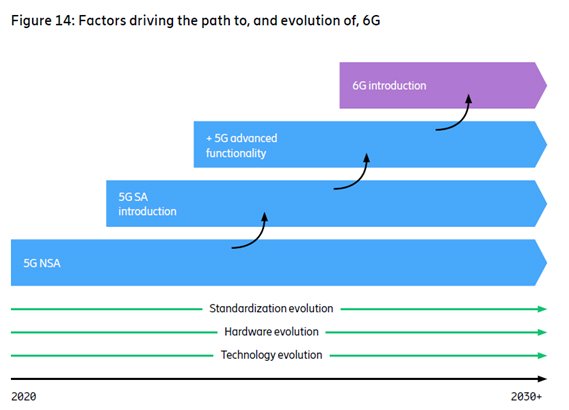 Figure 14: Factors driving the path to, and evolution of, 6G

6G introduction

+ 5G advanced functionality

5G SA introduction

5G NSA

Standardization evolution

Hardware evolution

Technology evolution

2020

2030+